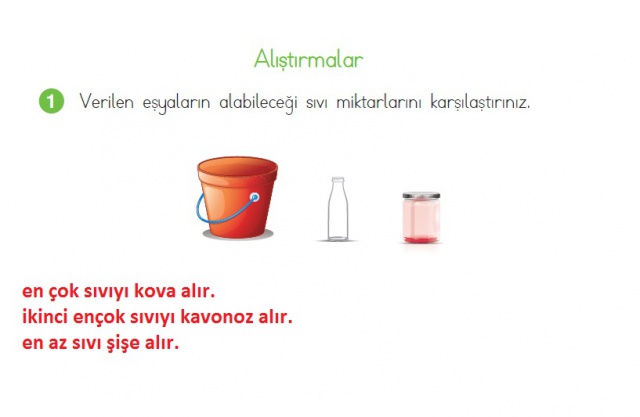 Alıştırmalar

1 Verilen eşyaların alabileceği sıvı miktarlarını karşılaştırınız.

en çok sıvıyı kova alır.
ikinci ençok sıvıyı kavonoz alır.
en az sıvı şişe alır.